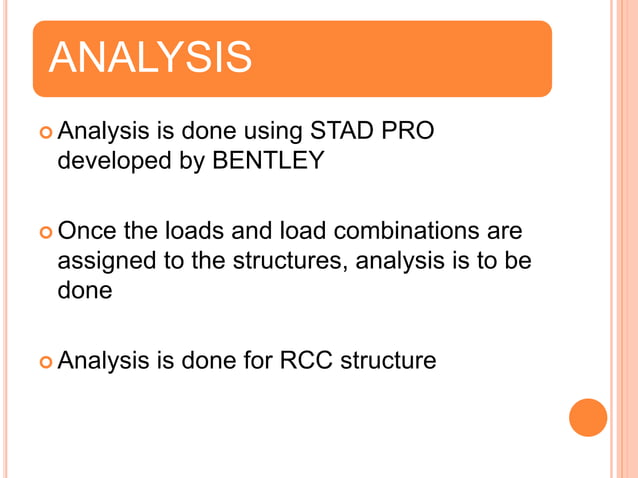 ANALYSIS

Analysis is done using STAD PRO developed by BENTLEY

Once the loads and load combinations are assigned to the structures, analysis is to be done

Analysis is done for RCC structure